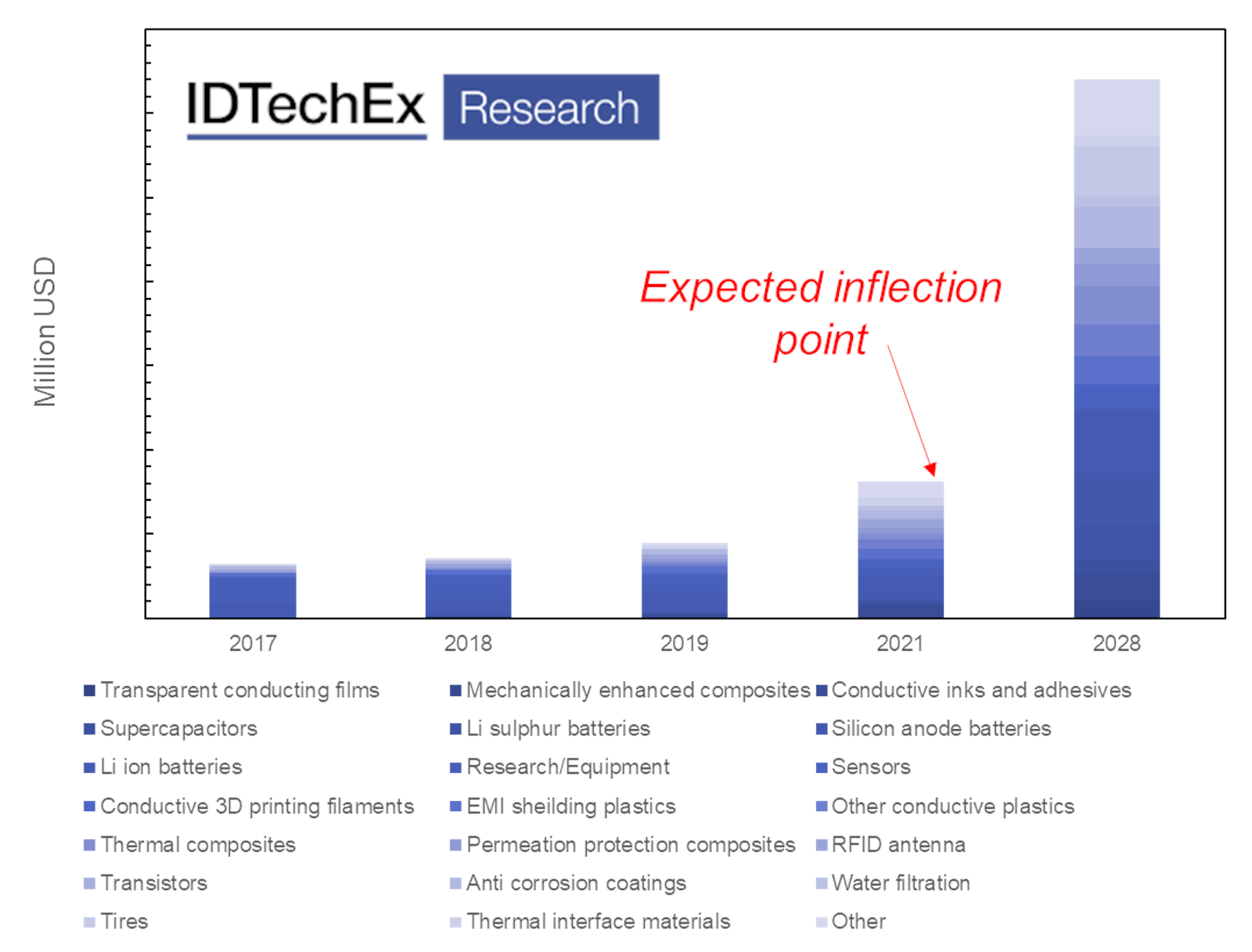 IDTechEx Research

Million USD

Expected inflection point

2017 2018 2019 2021 2028

Transparent conducting films
Mechanically enhanced composites
Conductive inks and adhesives
Supercapacitors
Li sulphur batteries
Silicon anode batteries
Li ion batteries
Research/Equipment
Sensors
Conductive 3D printing filaments
EMI sheilding plastics
Other conductive plastics
Thermal composites
Permeation protection composites
RFID antenna
Transistors
Anti corrosion coatings
Water filtration
Tires
Thermal interface materials
Other